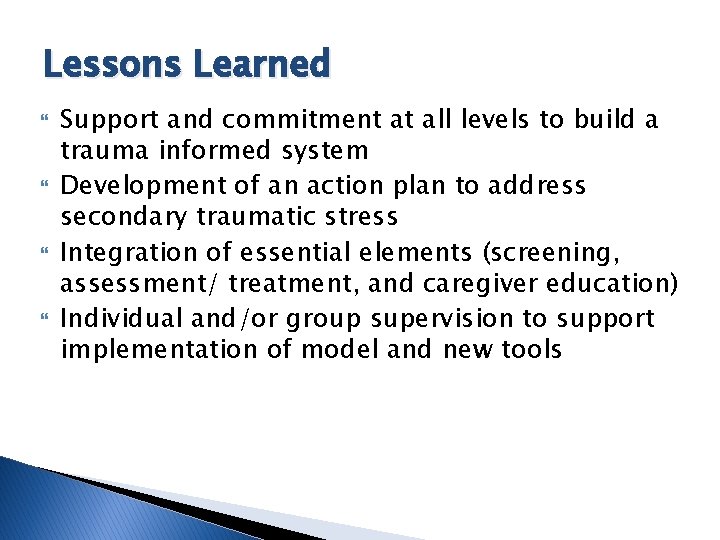 Lessons Learned

“ Support and commitment at all levels to build a trauma informed system
“ Development of an action plan to address secondary traumatic stress
“ Integration of essential elements (screening, assessment/ treatment, and caregiver education)
“ Individual and/or group supervision to support implementation of model and new tools